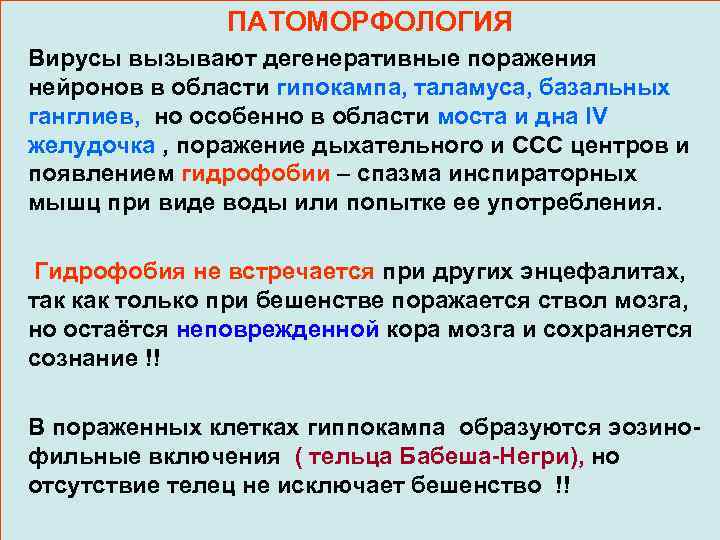 ПАТОМОРФОЛОГИЯ

Вирусы вызывают дегенеративные поражения нейронов в области гипокампа, таламуса, базальных ганглиев, но особенно в области моста и дна IV желудочка , поражение дыхательного и ССС центров и появлением гидрофобии – спазма инспираторных мышц при виде воды или попытке ее употребления.

Гидрофобия не встречается при других энцефалитах, так как только при бешенстве поражается ствол мозга, но остаётся неповрежденной кора мозга и сохраняется сознание !!

В пораженных клетках гиппокампа образуются эозинофильные включения ( тельца Бабеша-Негри), но отсутствие телец не исключает бешенство !!